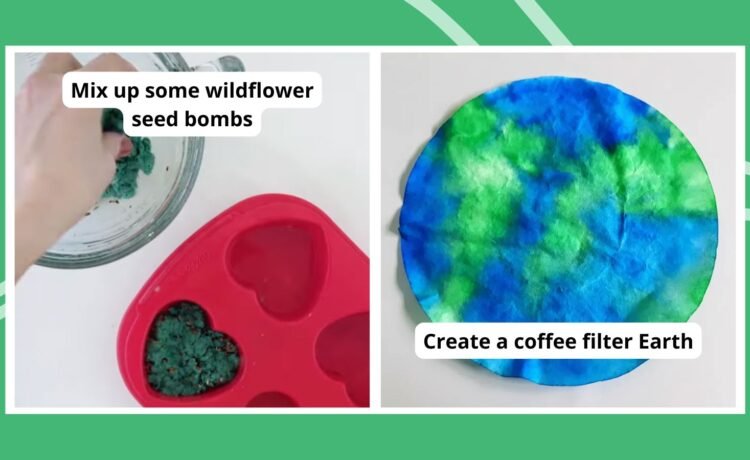 Mix up some wildflower seed bombs

Create a coffee filter Earth